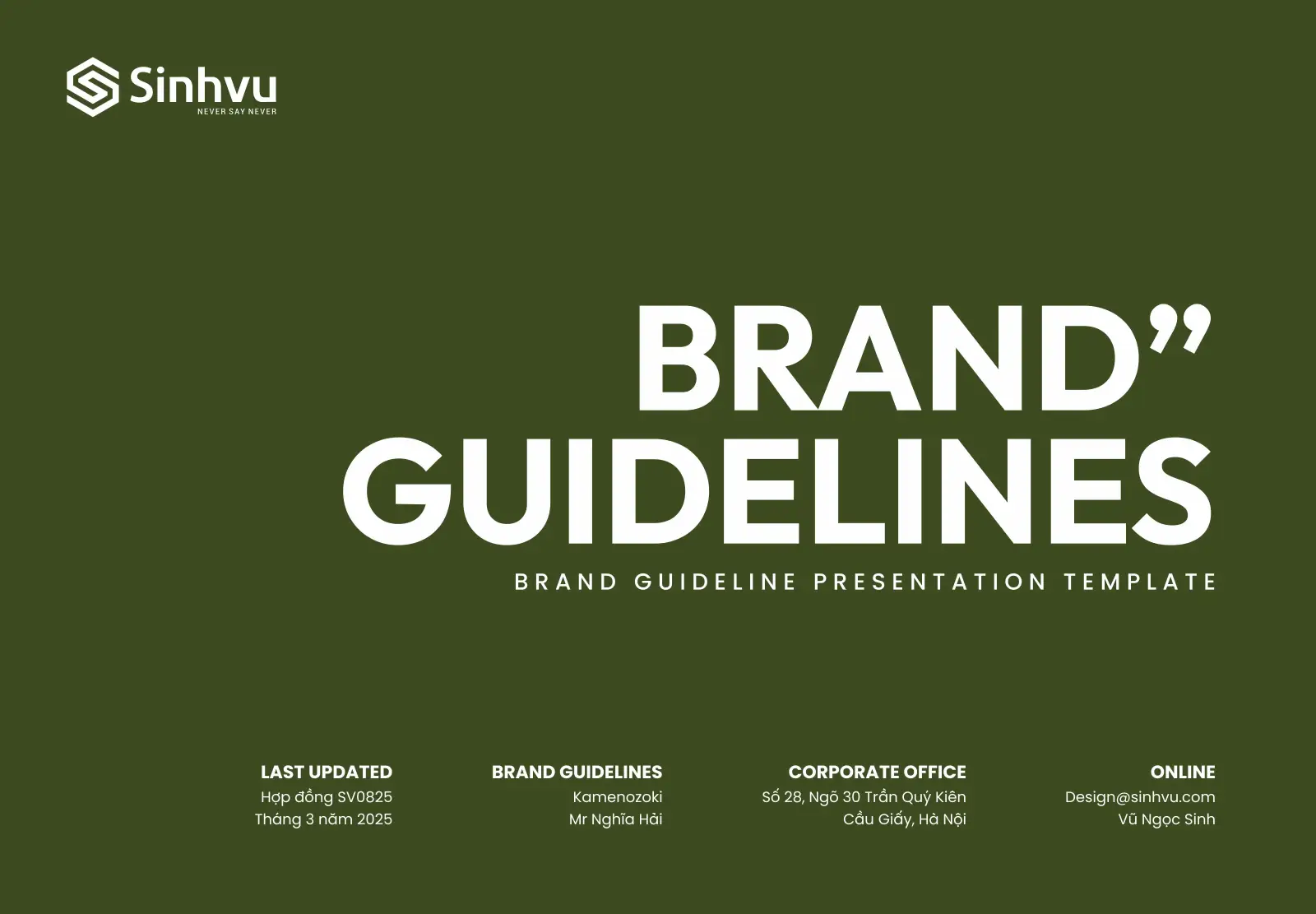 Sinhvu
NEVER SAY NEVER

BRAND”
GUIDELINES

BRAND GUIDELINE PRESENTATION TEMPLATE

LAST UPDATED
Hợp đồng SV0825
Tháng 3 năm 2025

BRAND GUIDELINES
Kamenozoki
Mr Nghĩa Hải

CORPORATE OFFICE
Số 28, Ngõ 30 Trần Quý Kiên
Cầu Giấy, Hà Nội

ONLINE
Design@sinhvu.com
Vũ Ngọc Sinh